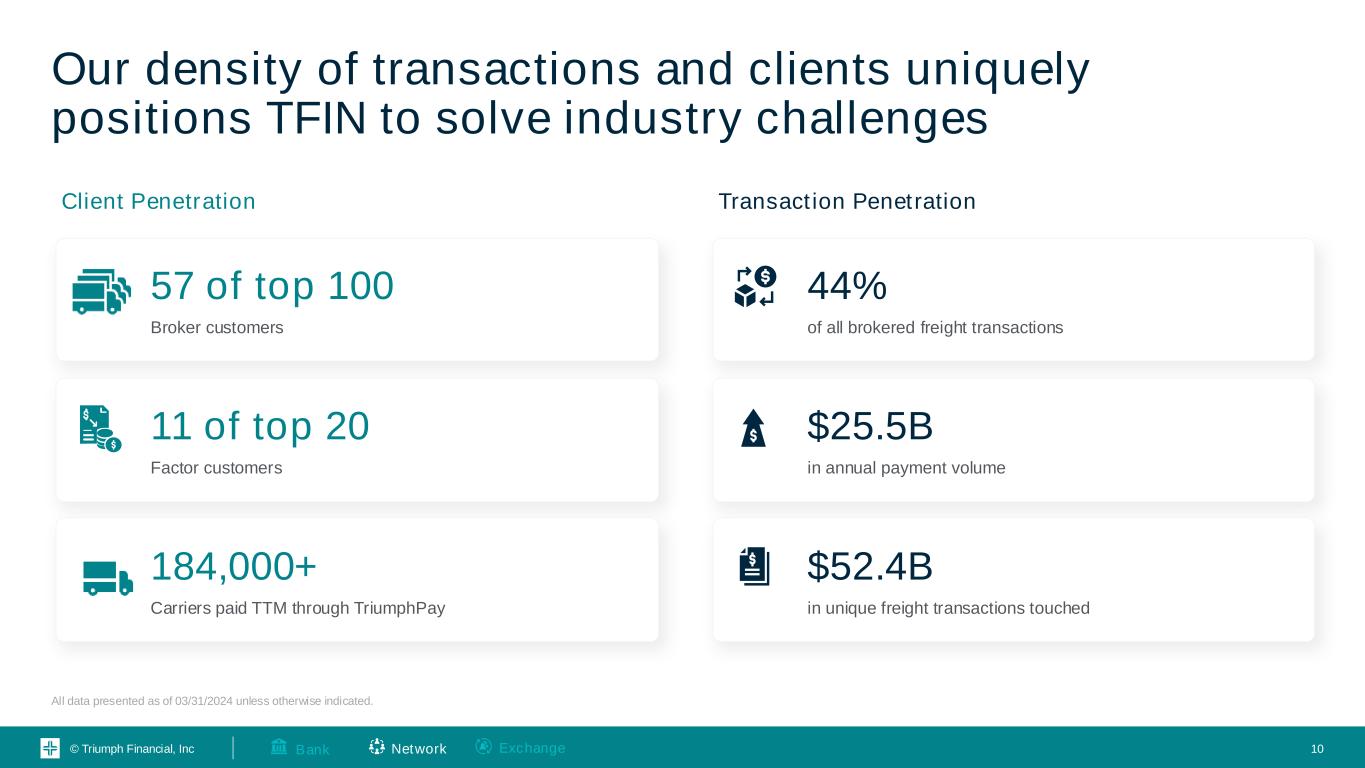 Our density of transactions and clients uniquely positions TFIN to solve industry challenges

Client Penetration

57 of top 100
Broker customers

11 of top 20
Factor customers

184,000+
Carriers paid TTM through TriumphPay

Transaction Penetration

44%
of all brokered freight transactions

$25.5B
in annual payment volume

$52.4B
in unique freight transactions touched

All data presented as of 03/31/2024 unless otherwise indicated.

© Triumph Financial, Inc

Bank Network Exchange

10